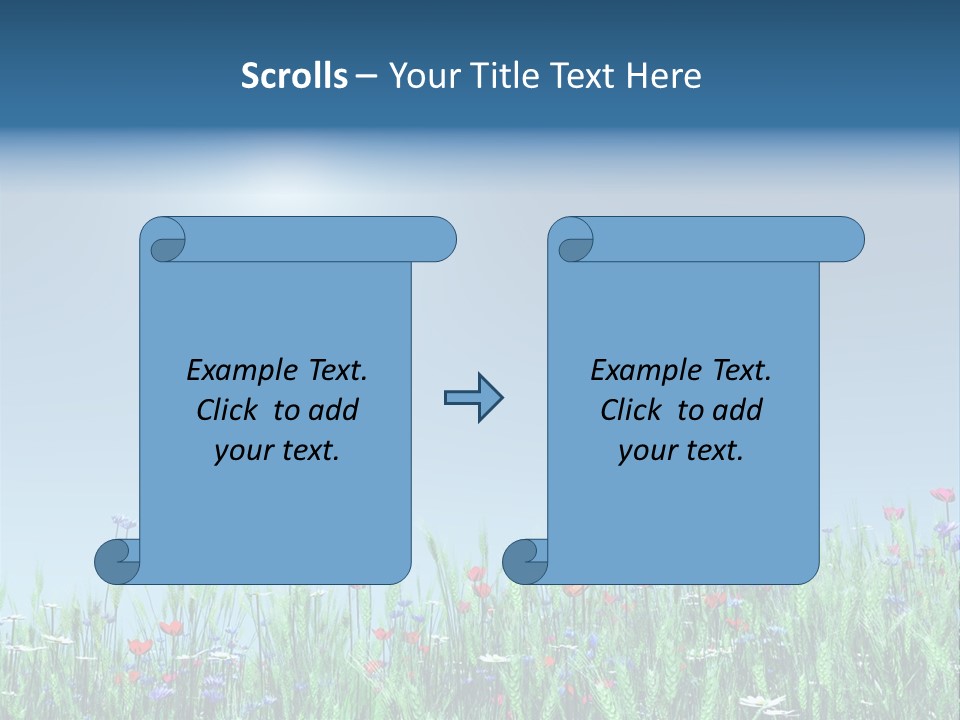 Scrolls – Your Title Text Here

Example Text. Click to add your text.

Example Text. Click to add your text.